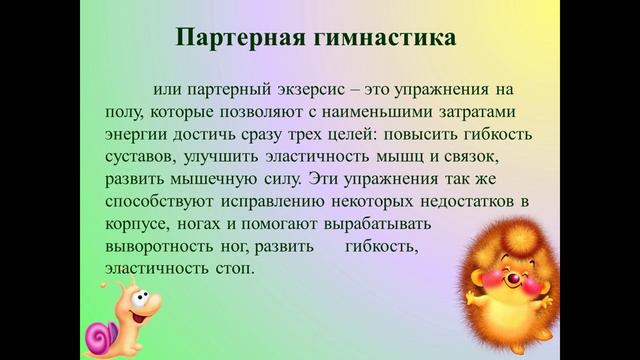 Партерная гимнастика

или партерный экзерсис – это упражнения на полу, которые позволяют с наименьшими затратами энергии достичь сразу трех целей: повысить гибкость суставов, улучшить эластичность мышц и связок, развить мышечную силу. Эти упражнения так же способствуют исправлению некоторых недостатков в корпусе, ногах и помогают вырабатывать выворотность ног, развить гибкость, эластичность стоп.